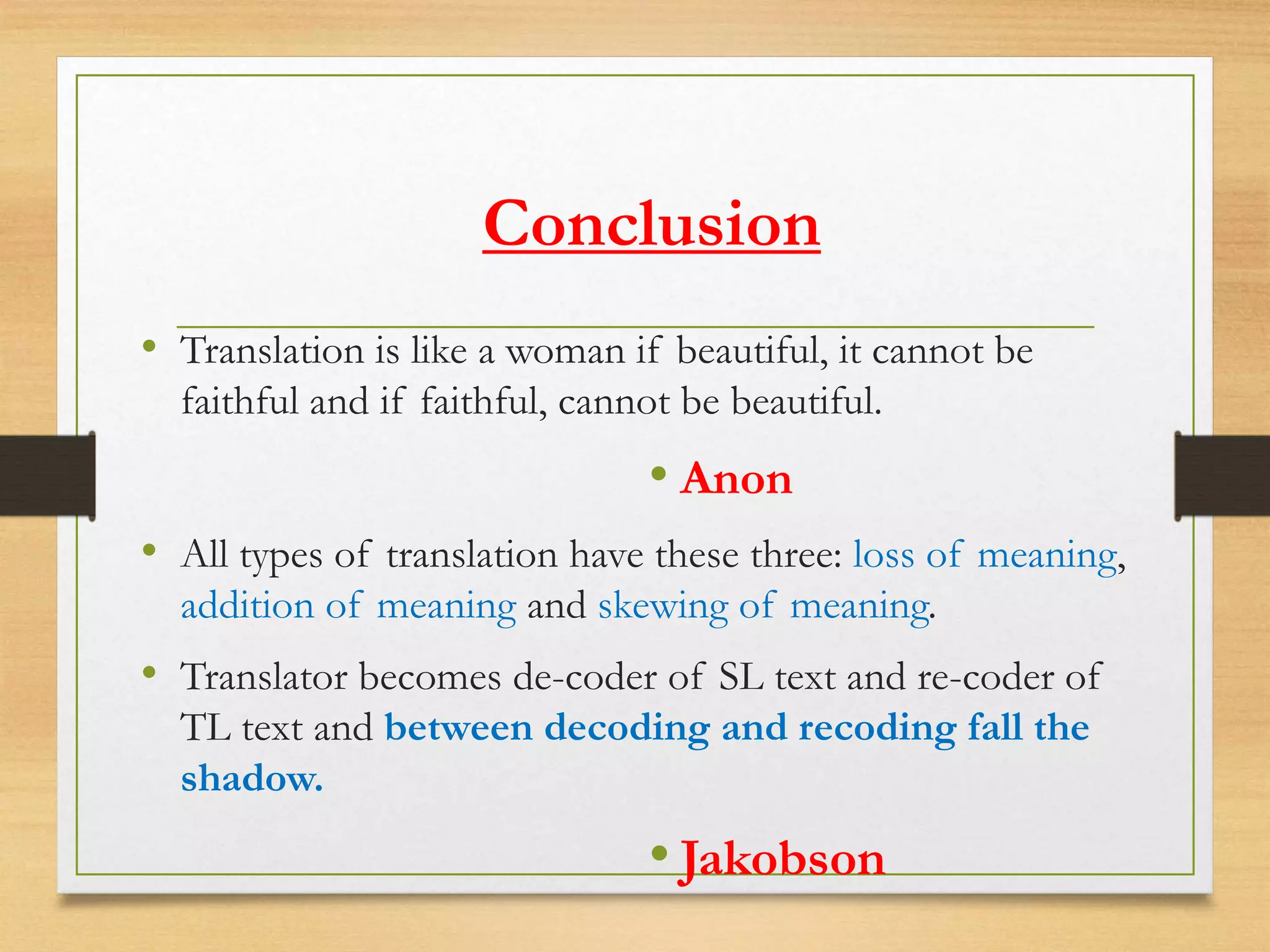 Conclusion

• Translation is like a woman if beautiful, it cannot be faithful and if faithful, cannot be beautiful.

• Anon

• All types of translation have these three: loss of meaning, addition of meaning and skewing of meaning.

• Translator becomes de-coder of SL text and re-coder of TL text and between decoding and recoding fall the shadow.

• Jakobson